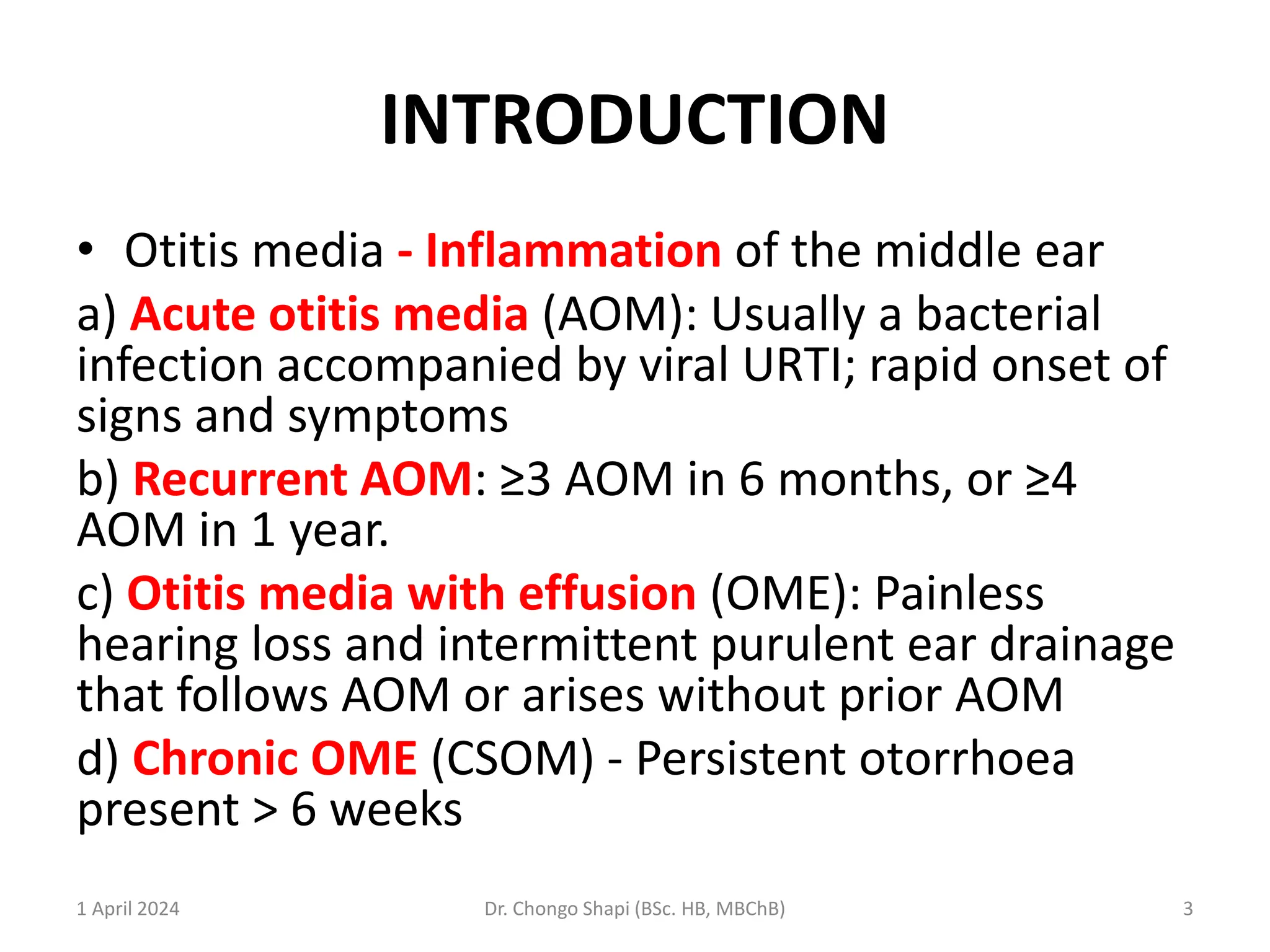 INTRODUCTION

• Otitis media - Inflammation of the middle ear

a) Acute otitis media (AOM): Usually a bacterial infection accompanied by viral URTI; rapid onset of signs and symptoms

b) Recurrent AOM: ≥3 AOM in 6 months, or ≥4 AOM in 1 year.

c) Otitis media with effusion (OME): Painless hearing loss and intermittent purulent ear drainage that follows AOM or arises without prior AOM

d) Chronic OME (CSOM) - Persistent otorrhoea present > 6 weeks

1 April 2024

Dr. Chongo Shapi (BSc. HB, MBChB)

3